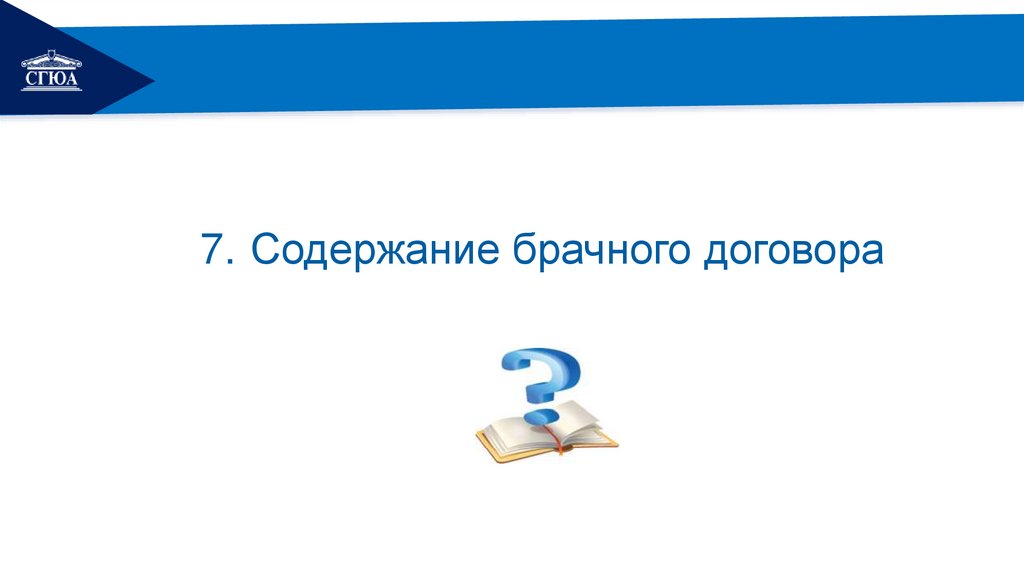 СГЮА

7. Содержание брачного договора